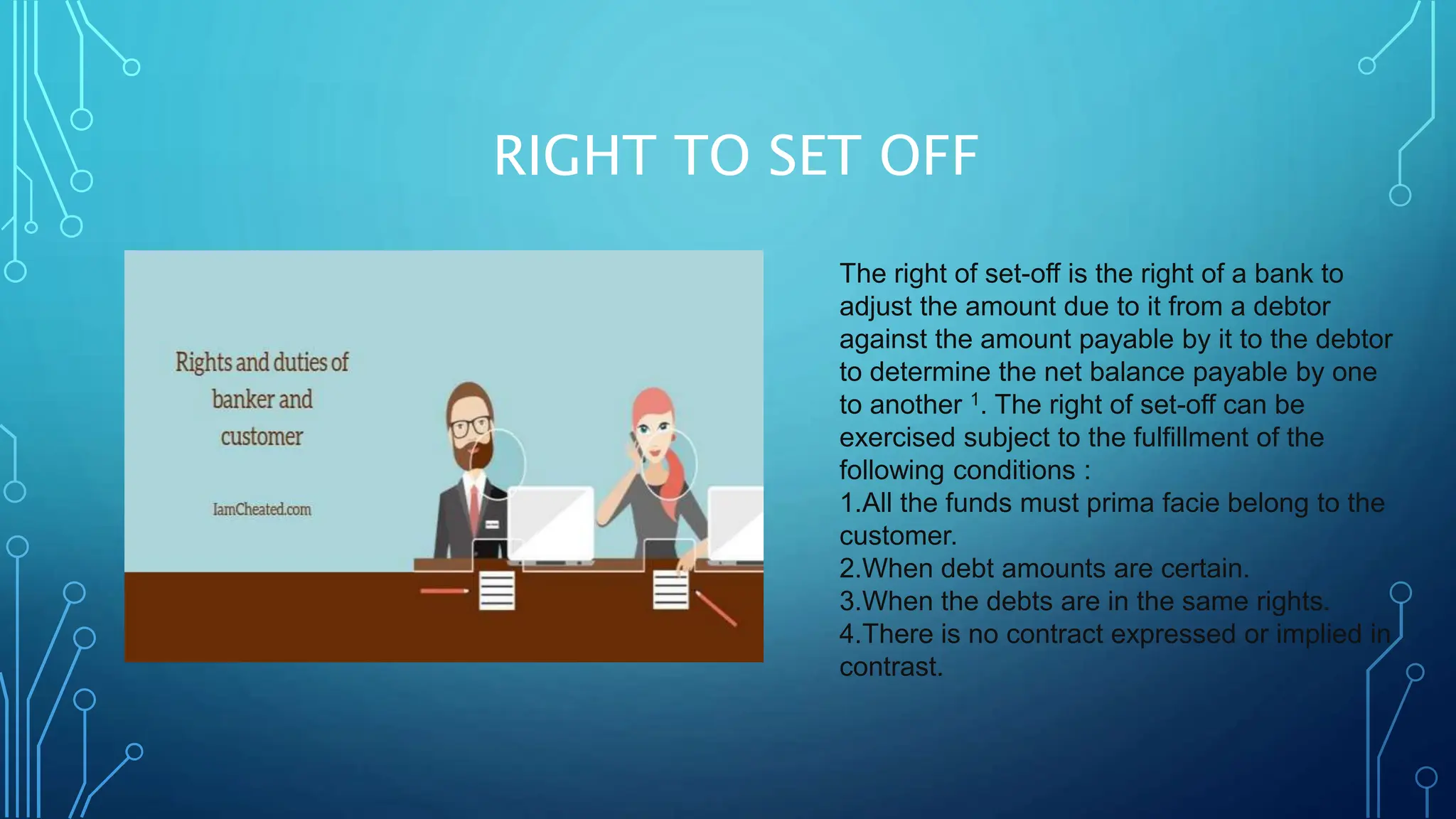 RIGHT TO SET OFF

Rights and duties of banker and customer

IamCheated.com

The right of set-off is the right of a bank to adjust the amount due to it from a debtor against the amount payable by it to the debtor to determine the net balance payable by one to another $^1$. The right of set-off can be exercised subject to the fulfillment of the following conditions :
1.All the funds must prima facie belong to the customer.
2.When debt amounts are certain.
3.When the debts are in the same rights.
4.There is no contract expressed or implied in contrast.